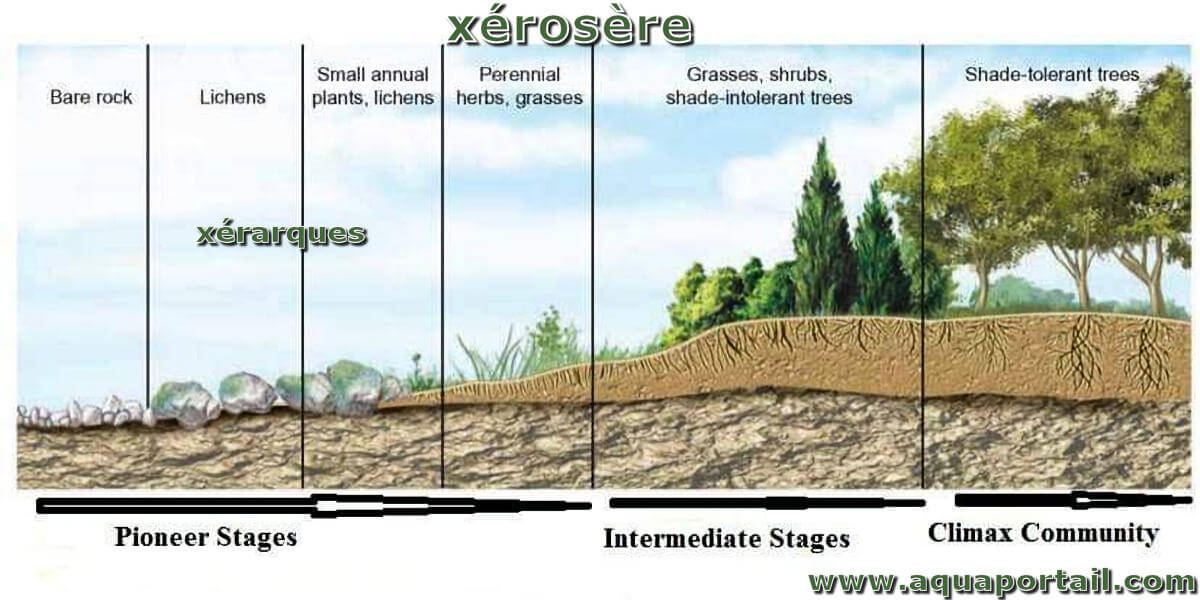 xérosère

Bare rock

Lichens

Small annual plants, lichens

Perennial herbs, grasses

Grasses, shrubs, shade-intolerant trees

Shade-tolerant trees

xérarques

Pioneer Stages

Intermediate Stages

Climax Community

www.aquaportail.com